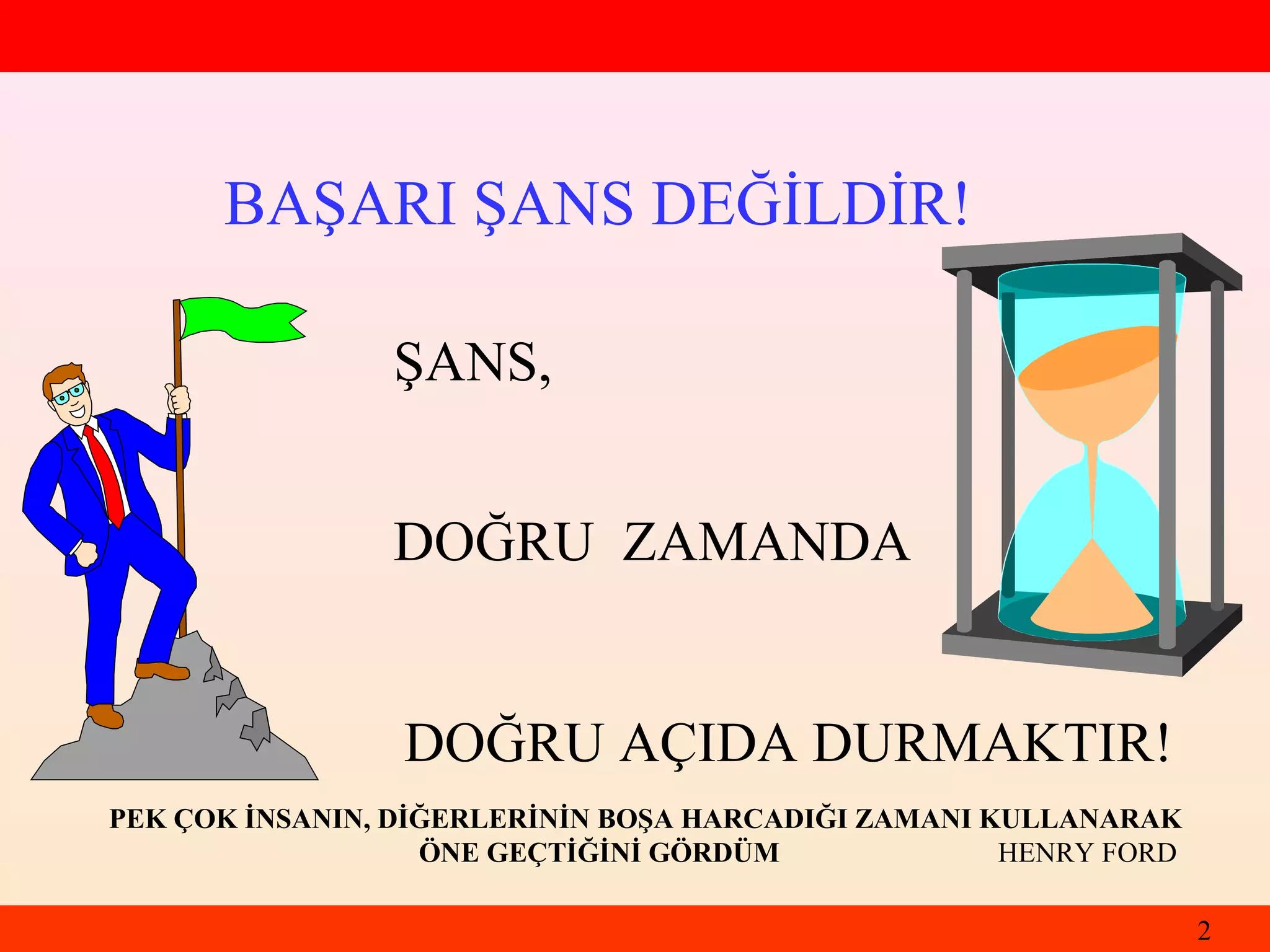 BAŞARI ŞANS DEĞİLDİR!

ŞANS,

DOĞRU ZAMANDA

DOĞRU AÇIDA DURMAKTIR!

PEK ÇOK İNSANIN, DİĞERLERİNİN BOŞA HARCADIĞI ZAMANI KULLANARAK ÖNE GEÇTİĞİNİ GÖRDÜM

HENRY FORD

2